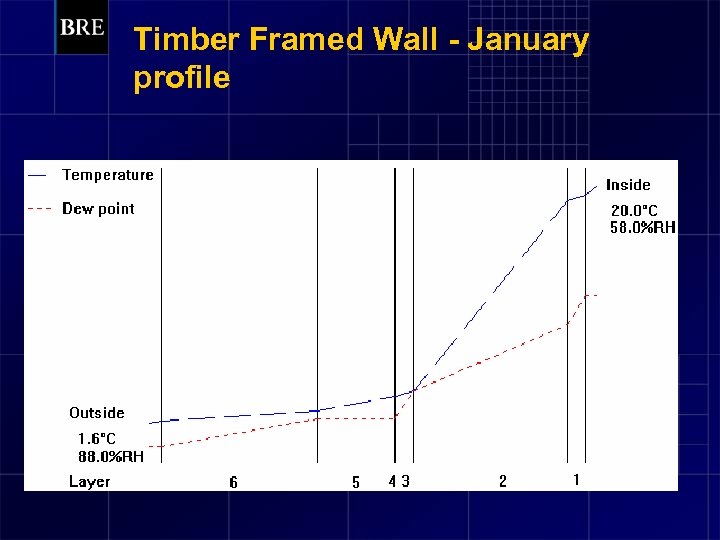 BRE

Timber Framed Wall - January profile

Temperature
Dew point

Inside
20.0°C
58.0%RH

Outside
1.6°C
88.0%RH

Layer 6 5 4 3 2 1